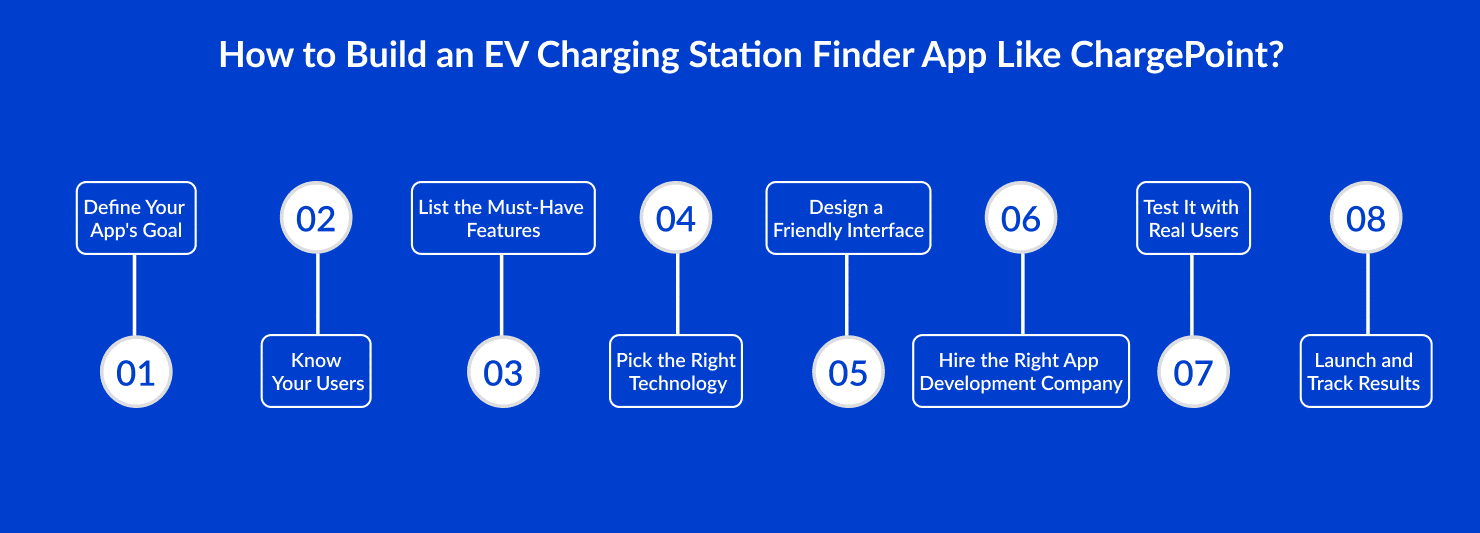 How to Build an EV Charging Station Finder App Like ChargePoint?

01
Define Your App's Goal

02
Know Your Users

03
List the Must-Have Features

04
Pick the Right Technology

05
Design a Friendly Interface

06
Hire the Right App Development Company

07
Test It with Real Users

08
Launch and Track Results